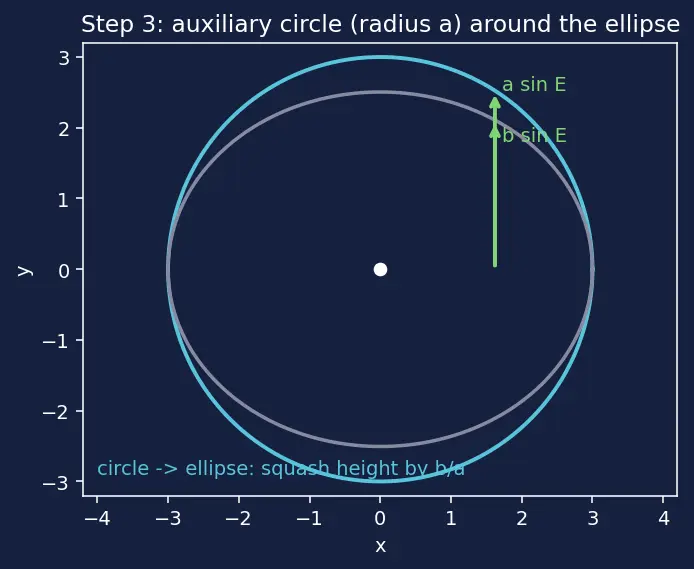 Step 3: auxiliary circle (radius a) around the ellipse

a sin E

b sin E

circle -> ellipse: squash height by b/a

y

3
2
1
0
−1
−2
−3

−4 −3 −2 −1 0 1 2 3 4

x